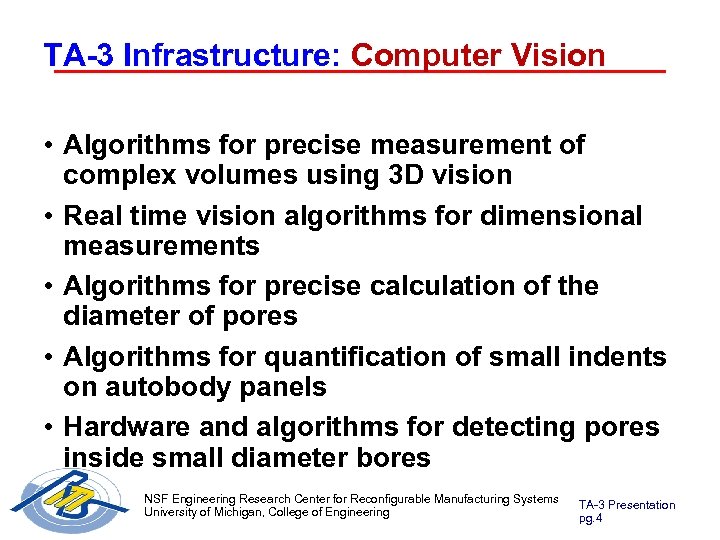 TA-3 Infrastructure: Computer Vision

• Algorithms for precise measurement of complex volumes using 3D vision
• Real time vision algorithms for dimensional measurements
• Algorithms for precise calculation of the diameter of pores
• Algorithms for quantification of small indents on autobody panels
• Hardware and algorithms for detecting pores inside small diameter bores

NSF Engineering Research Center for Reconfigurable Manufacturing Systems
University of Michigan, College of Engineering

TA-3 Presentation
pg.4